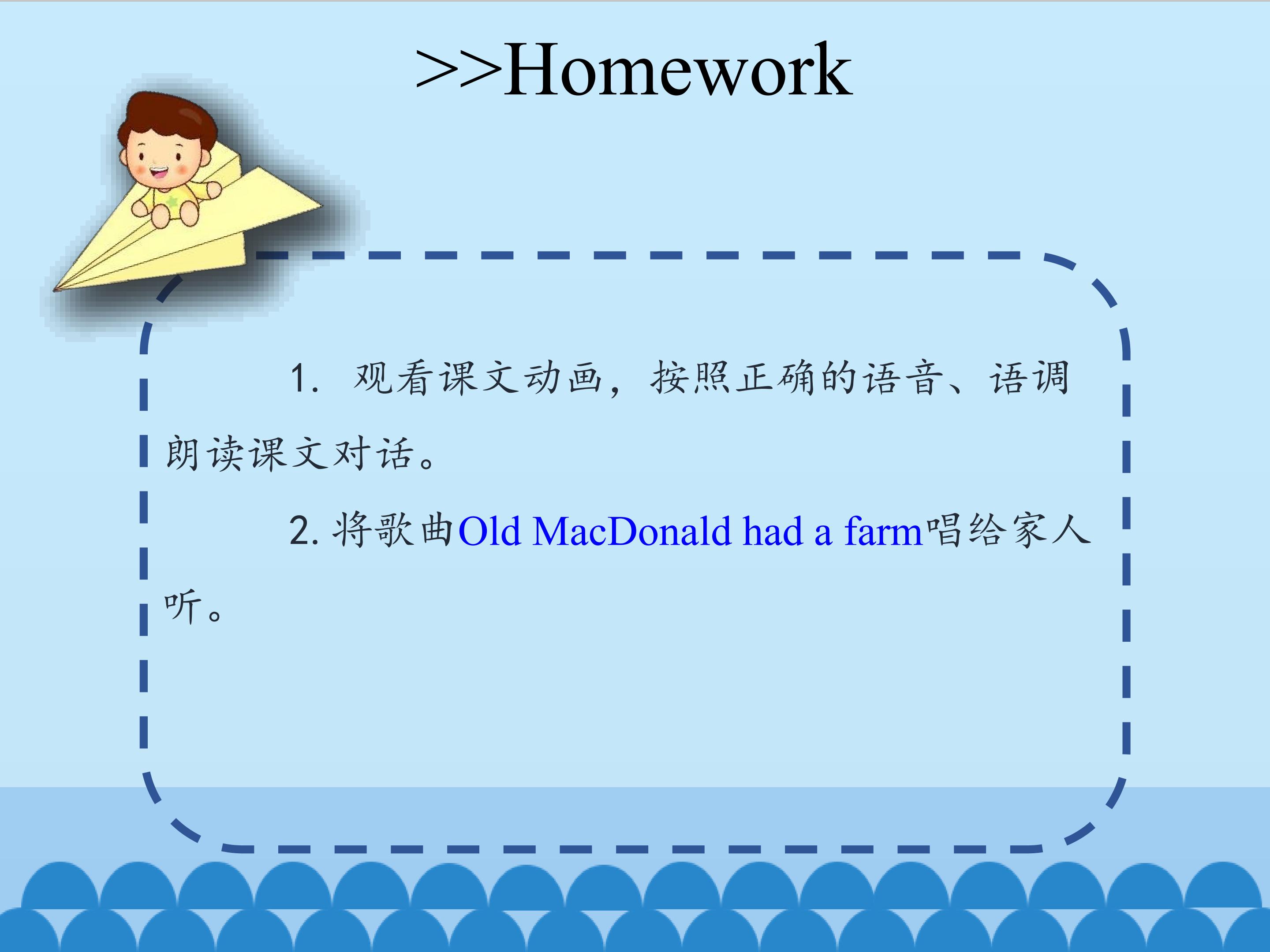 >>Homework

1. 观看课文动画，按照正确的语音、语调朗读课文对话。

2. 将歌曲Old MacDonald had a farm唱给家人听。